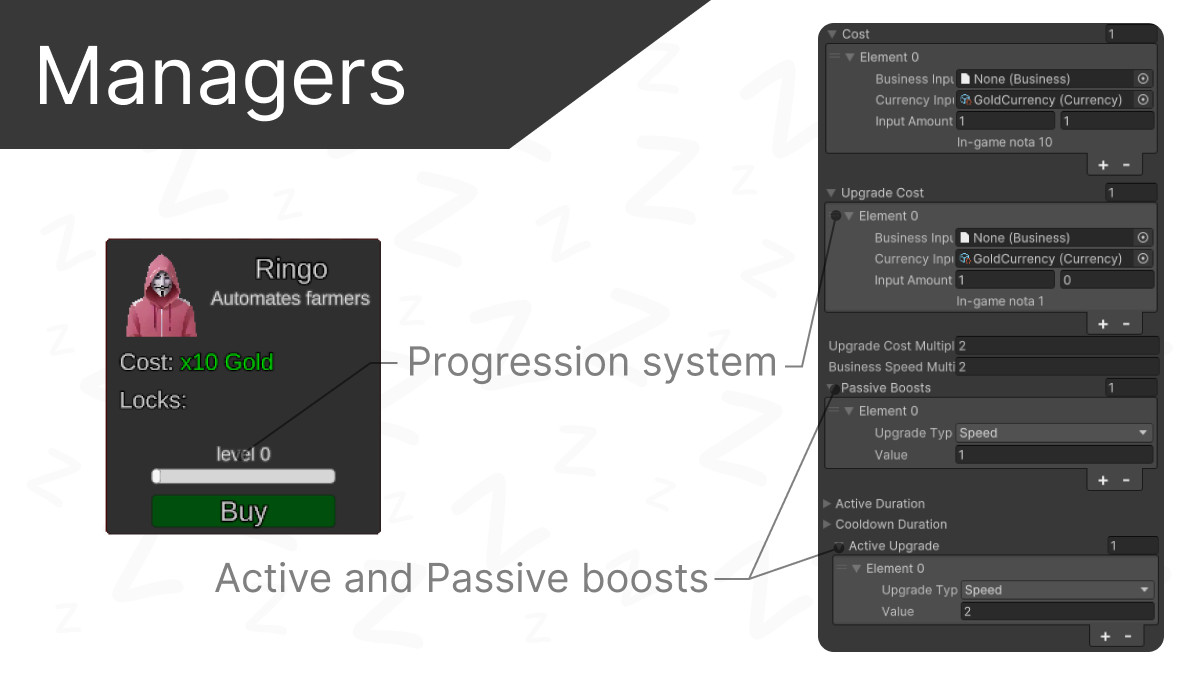 Managers

Ringo
Automates farmers

Cost: x10 Gold
Locks:

level 0

Buy

Progression system

Active and Passive boosts

Cost 1
Element 0
Business Inpu None (Business)
Currency Inpu GoldCurrency (Currency)
Input Amount 1 1
In-game nota 10
+ -

Upgrade Cost 1
Element 0
Business Inpu None (Business)
Currency Inpu GoldCurrency (Currency)
Input Amount 1 0
In-game nota 1
+ -

Upgrade Cost Multipl 2
Business Speed Multi 2
Passive Boosts 1
Element 0
Upgrade Typ Speed
Value 1
+ -

Active Duration
Cooldown Duration
Active Upgrade 1
Element 0
Upgrade Typ Speed
Value 2
+ -